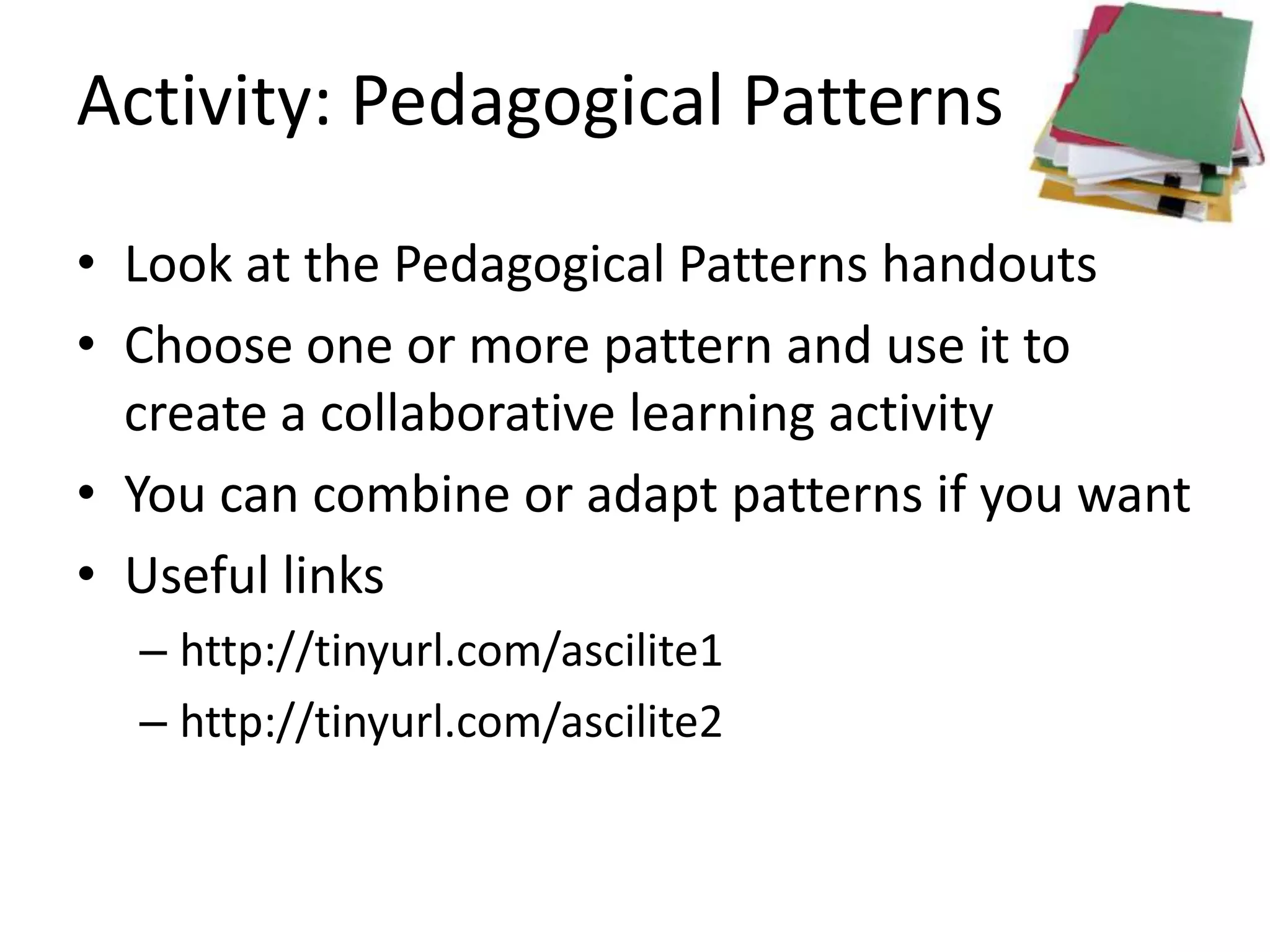 Activity: Pedagogical Patterns

• Look at the Pedagogical Patterns handouts
• Choose one or more pattern and use it to create a collaborative learning activity
• You can combine or adapt patterns if you want
• Useful links
– http://tinyurl.com/ascilite1
– http://tinyurl.com/ascilite2